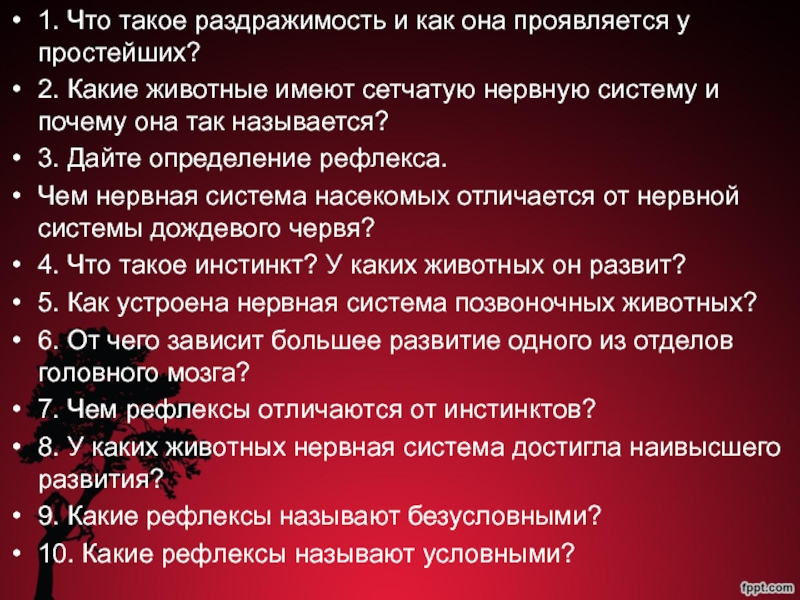 • 1. Что такое раздражимость и как она проявляется у простейших?
• 2. Какие животные имеют сетчатую нервную систему и почему она так называется?
• 3. Дайте определение рефлекса.
• Чем нервная система насекомых отличается от нервной системы дождевого червя?
• 4. Что такое инстинкт? У каких животных он развит?
• 5. Как устроена нервная система позвоночных животных?
• 6. От чего зависит большее развитие одного из отделов головного мозга?
• 7. Чем рефлексы отличаются от инстинктов?
• 8. У каких животных нервная система достигла наивысшего развития?
• 9. Какие рефлексы называют безусловными?
• 10. Какие рефлексы называют условными?

fppt.com